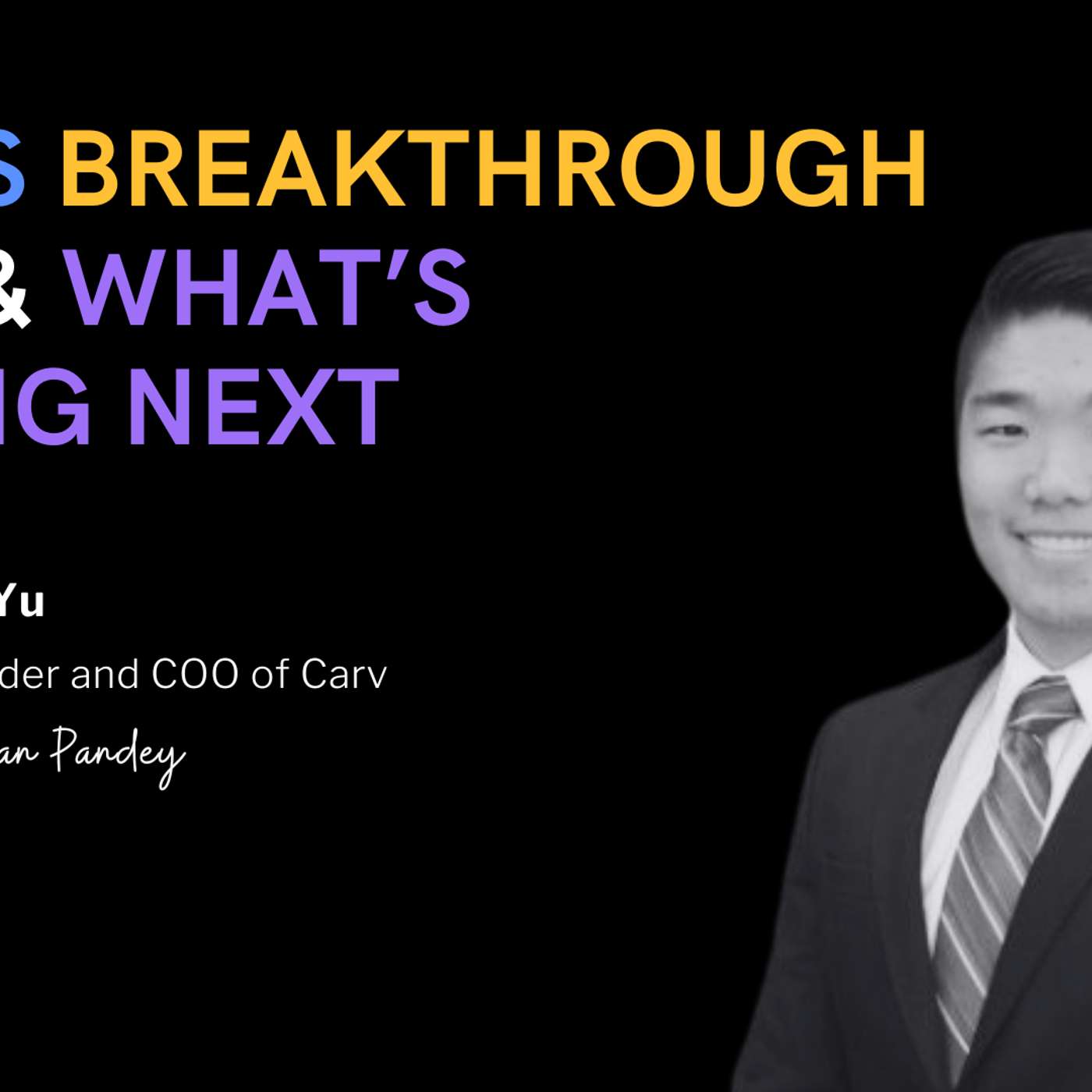 S BREAKTHROUGH
& WHAT'S
IG NEXT

Yu
der and COO of Carv
an Pandey